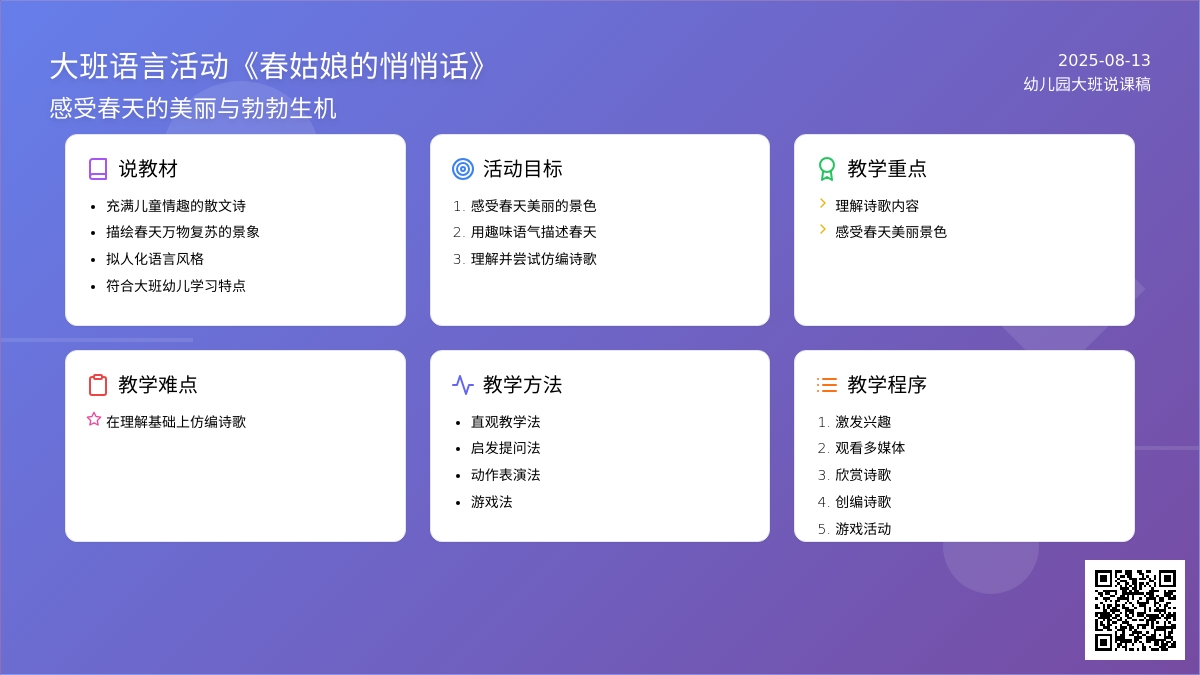 大班语言活动《春姑娘的悄悄话》
感受春天的美丽与勃勃生机

2025-08-13
幼儿园大班说课稿

说教材
- 充满儿童情趣的散文诗
- 描绘春天万物复苏的景象
- 拟人化语言风格
- 符合大班幼儿学习特点

活动目标
1. 感受春天美丽的景色
2. 用趣味语气描述春天
3. 理解并尝试仿编诗歌

教学重点
理解诗歌内容
感受春天美丽景色

教学难点
在理解基础上仿编诗歌

教学方法
- 直观教学法
- 启发提问法
- 动作表演法
- 游戏法

教学程序
1. 激发兴趣
2. 观看多媒体
3. 欣赏诗歌
4. 创编诗歌
5. 游戏活动